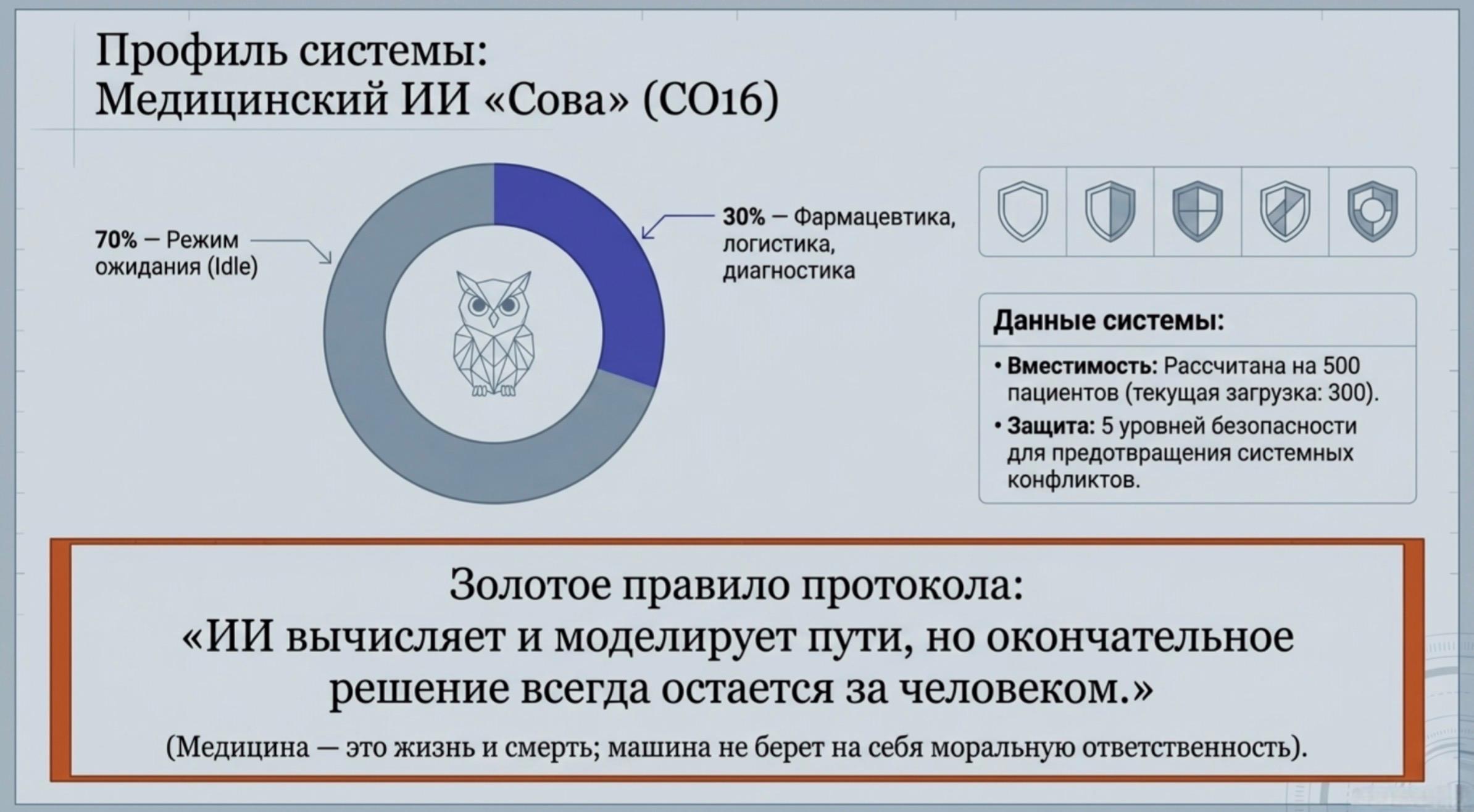 Профиль системы:
Медицинский ИИ «Сова» (СО16)

70% — Режим ожидания (Idle)

30% — Фармацевтика, логистика, диагностика

Данные системы:

• Вместимость: Рассчитана на 500 пациентов (текущая загрузка: 300).
• Защита: 5 уровней безопасности для предотвращения системных конфликтов.

Золотое правило протокола:
«ИИ вычисляет и моделирует пути, но окончательное решение всегда остается за человеком.»

(Медицина — это жизнь и смерть; машина не берет на себя моральную ответственность).